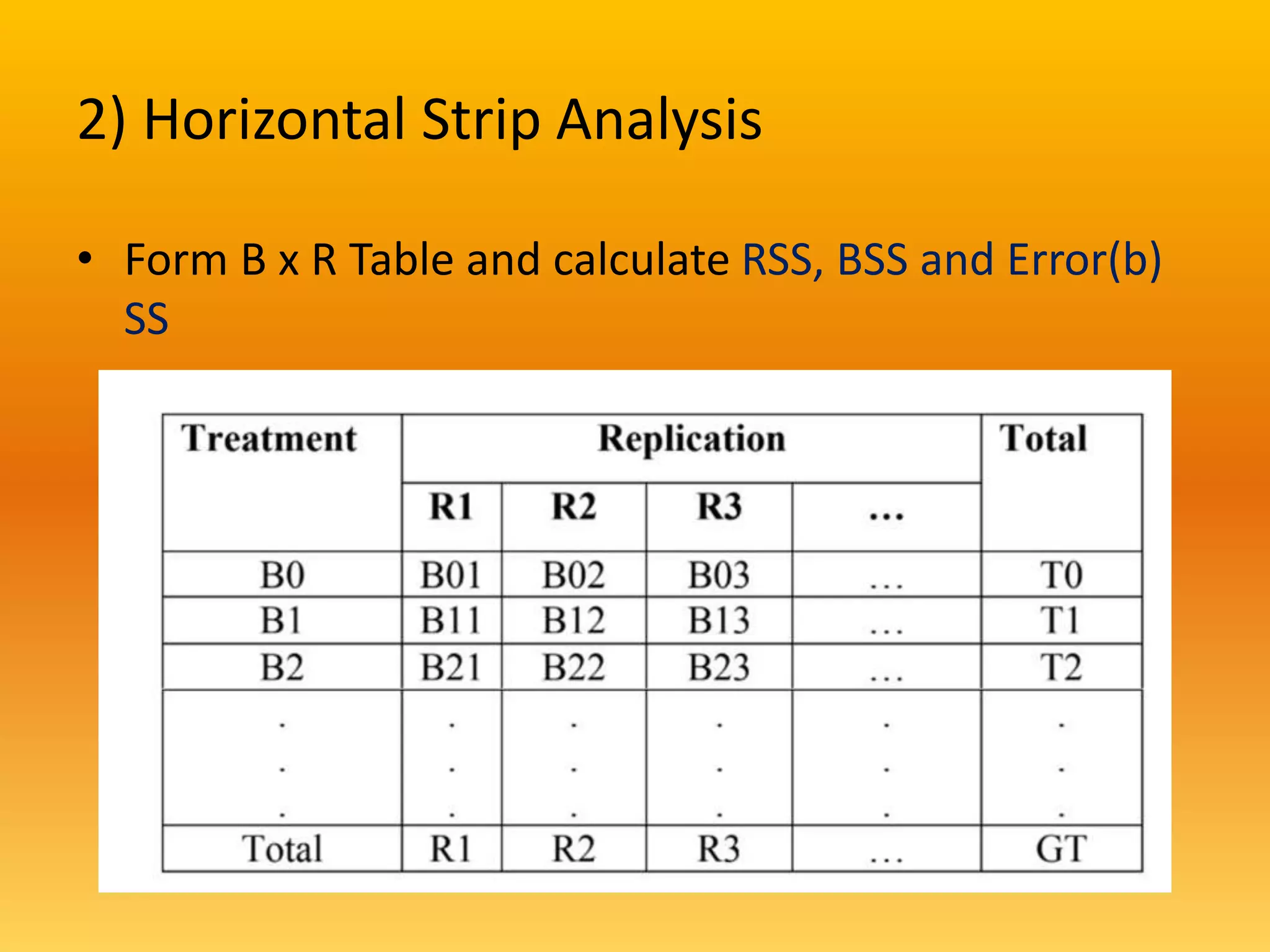 2) Horizontal Strip Analysis

• Form B x R Table and calculate RSS, BSS and Error(b) SS

| Treatment | Replication | | | | Total |
|---|---|---|---|---|---|
| | R1 | R2 | R3 | ... | |
| B0 | B01 | B02 | B03 | ... | T0 |
| B1 | B11 | B12 | B13 | ... | T1 |
| B2 | B21 | B22 | B23 | ... | T2 |
| . . . | . . . | . . . | . . . | . . . | . . . |
| Total | R1 | R2 | R3 | ... | GT |